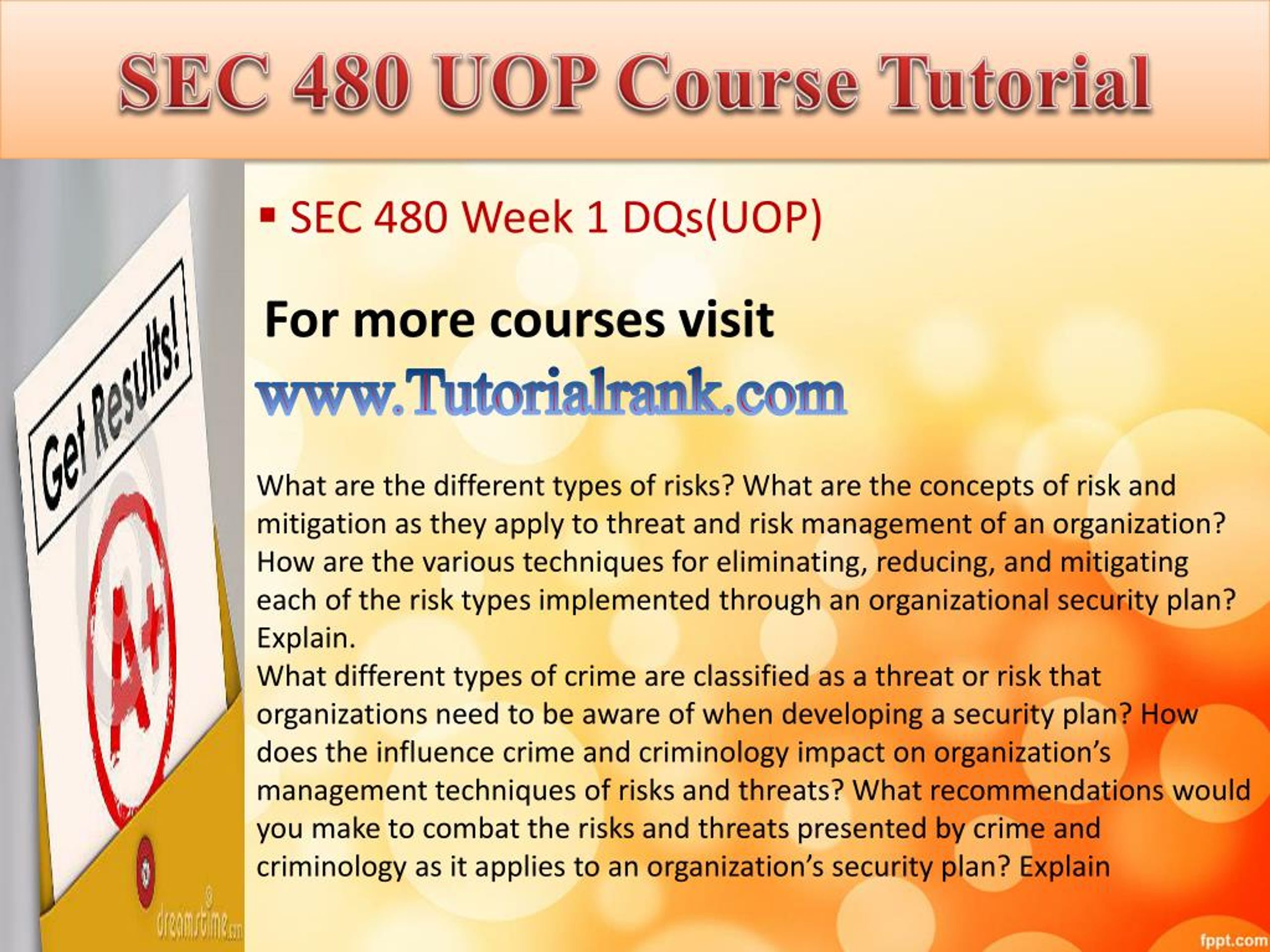 SEC 480 UOP Course Tutorial

Get Results!

A+

dreamstime.com

▪ SEC 480 Week 1 DQs(UOP)

For more courses visit

www.Tutorialrank.com

What are the different types of risks? What are the concepts of risk and mitigation as they apply to threat and risk management of an organization? How are the various techniques for eliminating, reducing, and mitigating each of the risk types implemented through an organizational security plan? Explain.
What different types of crime are classified as a threat or risk that organizations need to be aware of when developing a security plan? How does the influence crime and criminology impact on organization's management techniques of risks and threats? What recommendations would you make to combat the risks and threats presented by crime and criminology as it applies to an organization's security plan? Explain

fppt.com